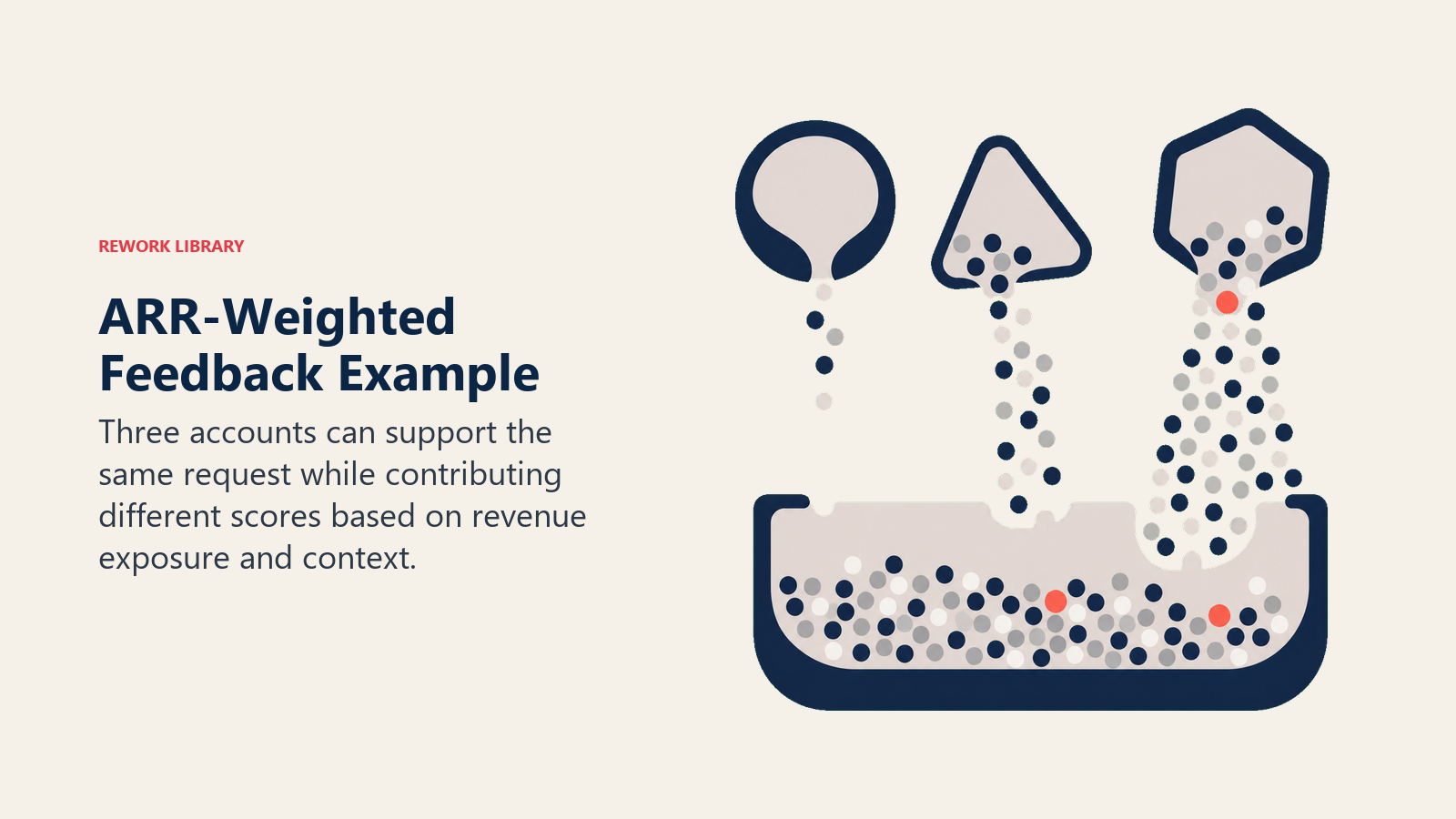 REWORK LIBRARY

ARR-Weighted Feedback Example

Three accounts can support the same request while contributing different scores based on revenue exposure and context.